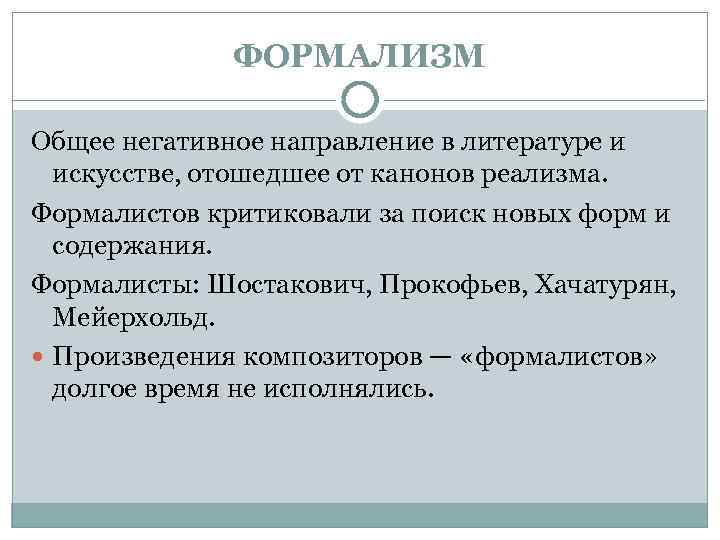 ФОРМАЛИЗМ

Общее негативное направление в литературе и искусстве, отошедшее от канонов реализма.

Формалистов критиковали за поиск новых форм и содержания.

Формалисты: Шостакович, Прокофьев, Хачатурян, Мейерхольд.

Произведения композиторов — «формалистов» долгое время не исполнялись.